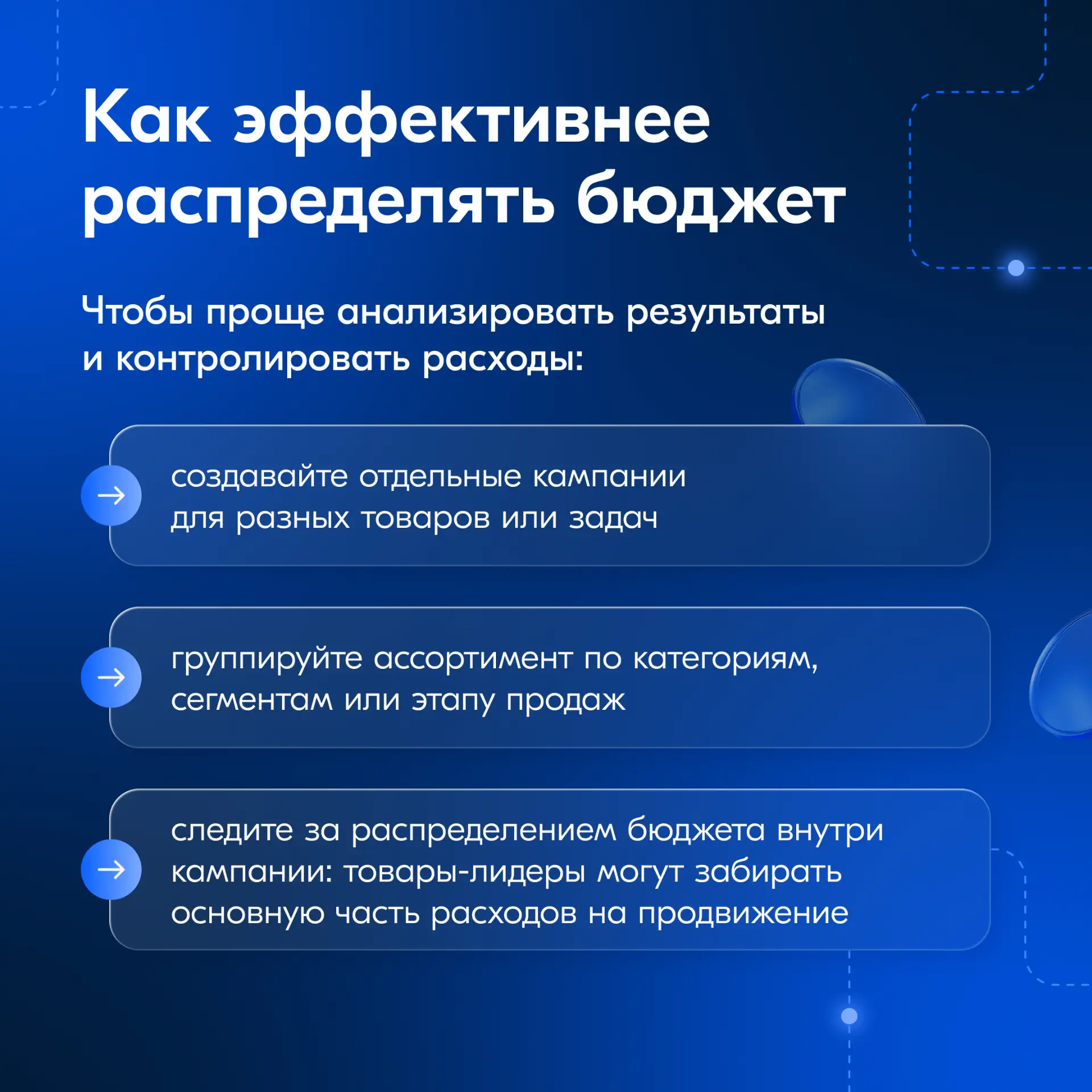 Как эффективнее распределять бюджет

Чтобы проще анализировать результаты и контролировать расходы:

создавайте отдельные кампании для разных товаров или задач

группируйте ассортимент по категориям, сегментам или этапу продаж

следите за распределением бюджета внутри кампании: товары-лидеры могут забирать основную часть расходов на продвижение